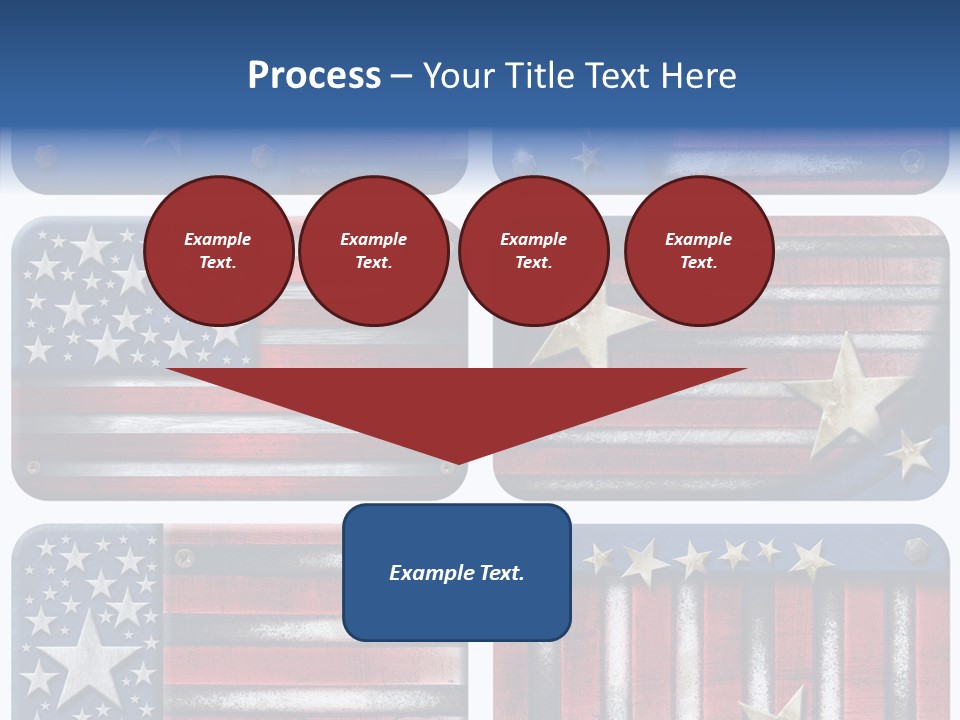 Process – Your Title Text Here

Example Text.

Example Text.

Example Text.

Example Text.

Example Text.